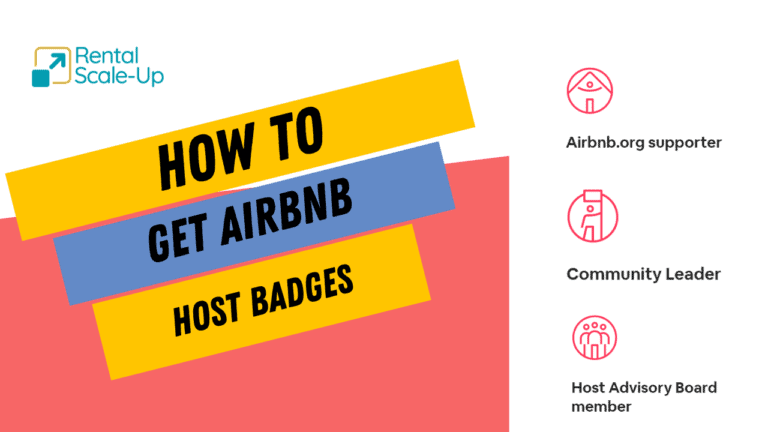 Rental Scale-Up

HOW TO

GET AIRBNB

HOST BADGES

Airbnb.org supporter

Community Leader

Host Advisory Board member